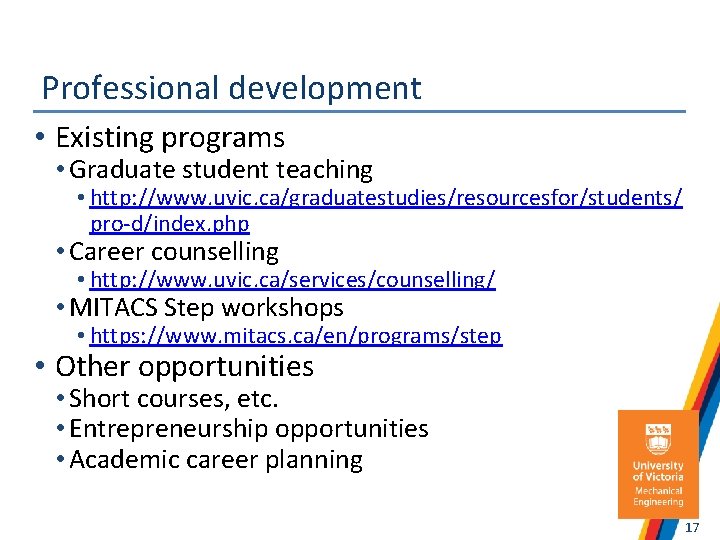 Professional development

• Existing programs
  • Graduate student teaching
    • http://www.uvic.ca/graduatestudies/resourcesfor/students/pro-d/index.php
  • Career counselling
    • http://www.uvic.ca/services/counselling/
  • MITACS Step workshops
    • https://www.mitacs.ca/en/programs/step
• Other opportunities
  • Short courses, etc.
  • Entrepreneurship opportunities
  • Academic career planning

University of Victoria
Mechanical Engineering

17